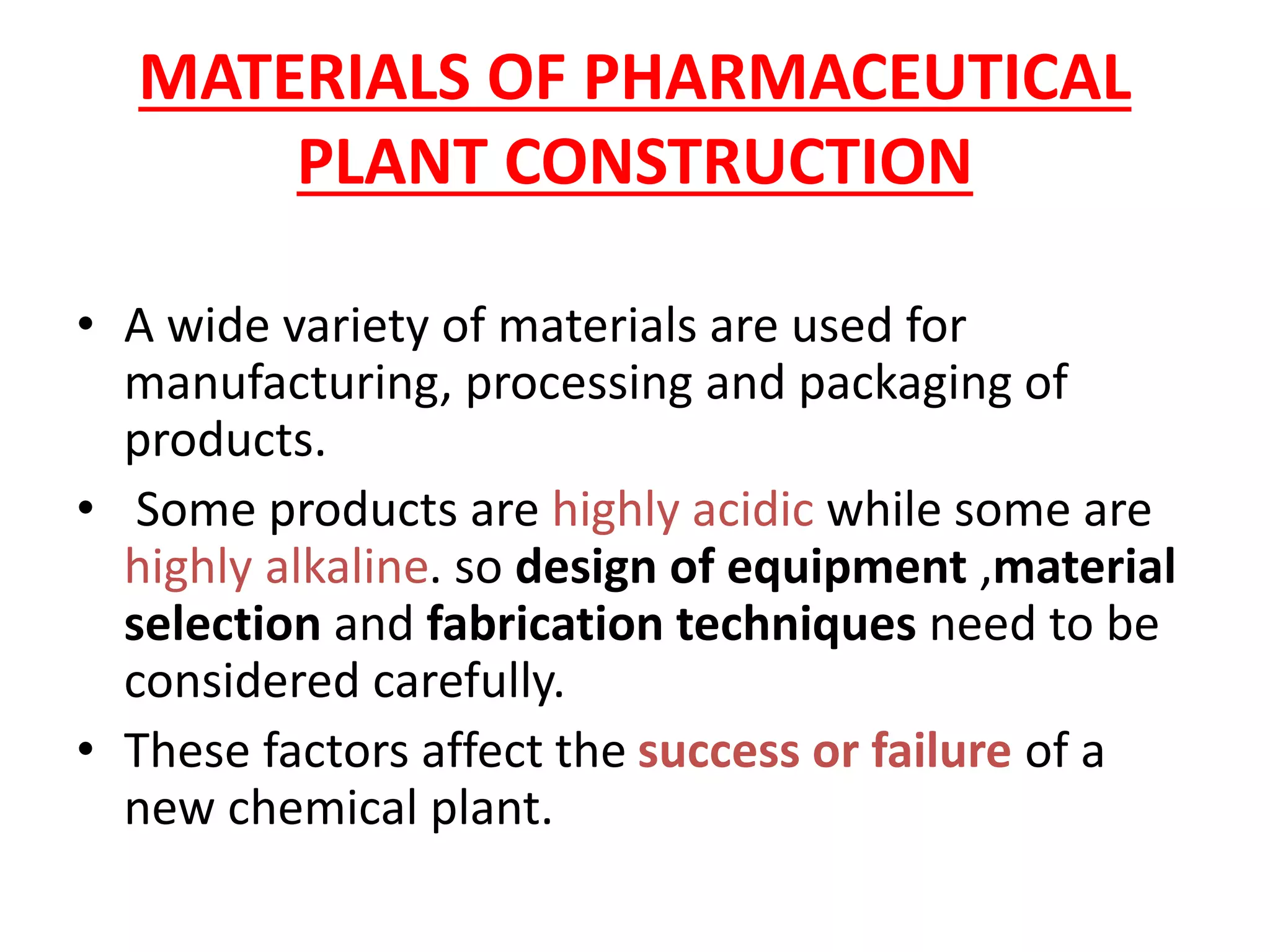 MATERIALS OF PHARMACEUTICAL PLANT CONSTRUCTION

• A wide variety of materials are used for manufacturing, processing and packaging of products.

• Some products are highly acidic while some are highly alkaline. so design of equipment ,material selection and fabrication techniques need to be considered carefully.

• These factors affect the success or failure of a new chemical plant.